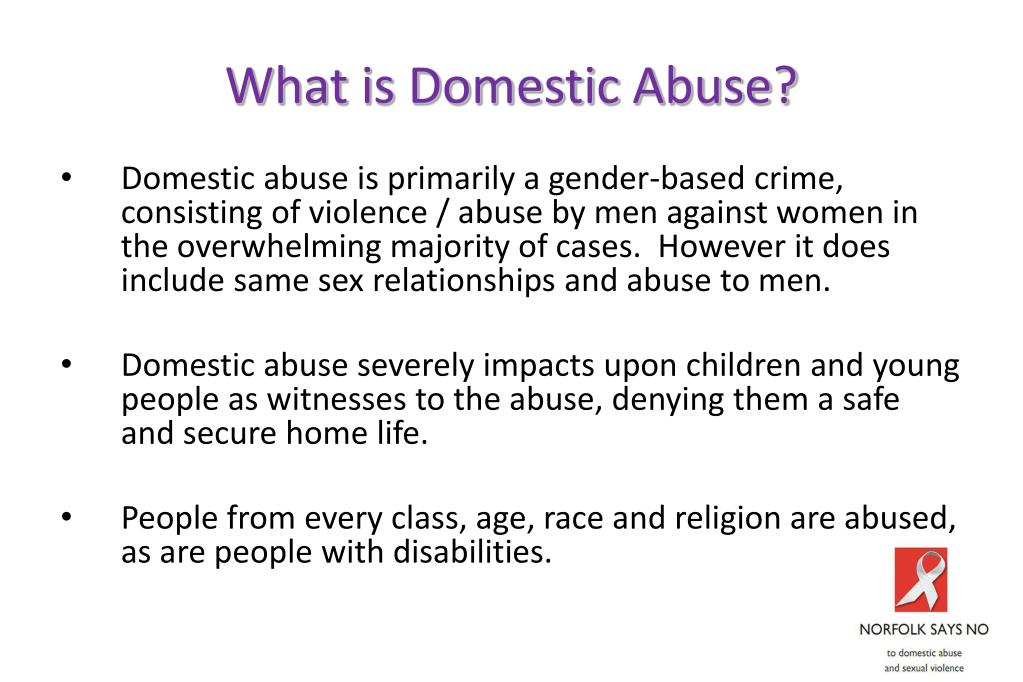 What is Domestic Abuse?

• Domestic abuse is primarily a gender-based crime, consisting of violence / abuse by men against women in the overwhelming majority of cases. However it does include same sex relationships and abuse to men.

• Domestic abuse severely impacts upon children and young people as witnesses to the abuse, denying them a safe and secure home life.

• People from every class, age, race and religion are abused, as are people with disabilities.

NORFOLK SAYS NO
to domestic abuse
and sexual violence